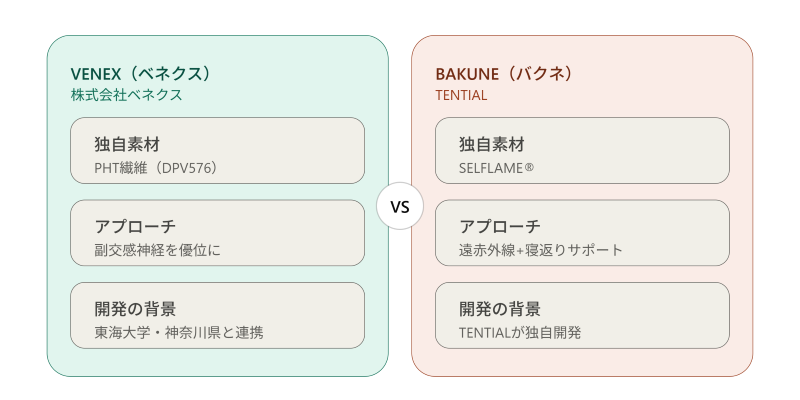 VENEX（ベネクス）
株式会社ベネクス

独自素材
PHT繊維（DPV576）

アプローチ
副交感神経を優位に

開発の背景
東海大学・神奈川県と連携

VS

BAKUNE（バクネ）
TENTIAL

独自素材
SELFLAME®

アプローチ
遠赤外線+寝返りサポート

開発の背景
TENTIALが独自開発